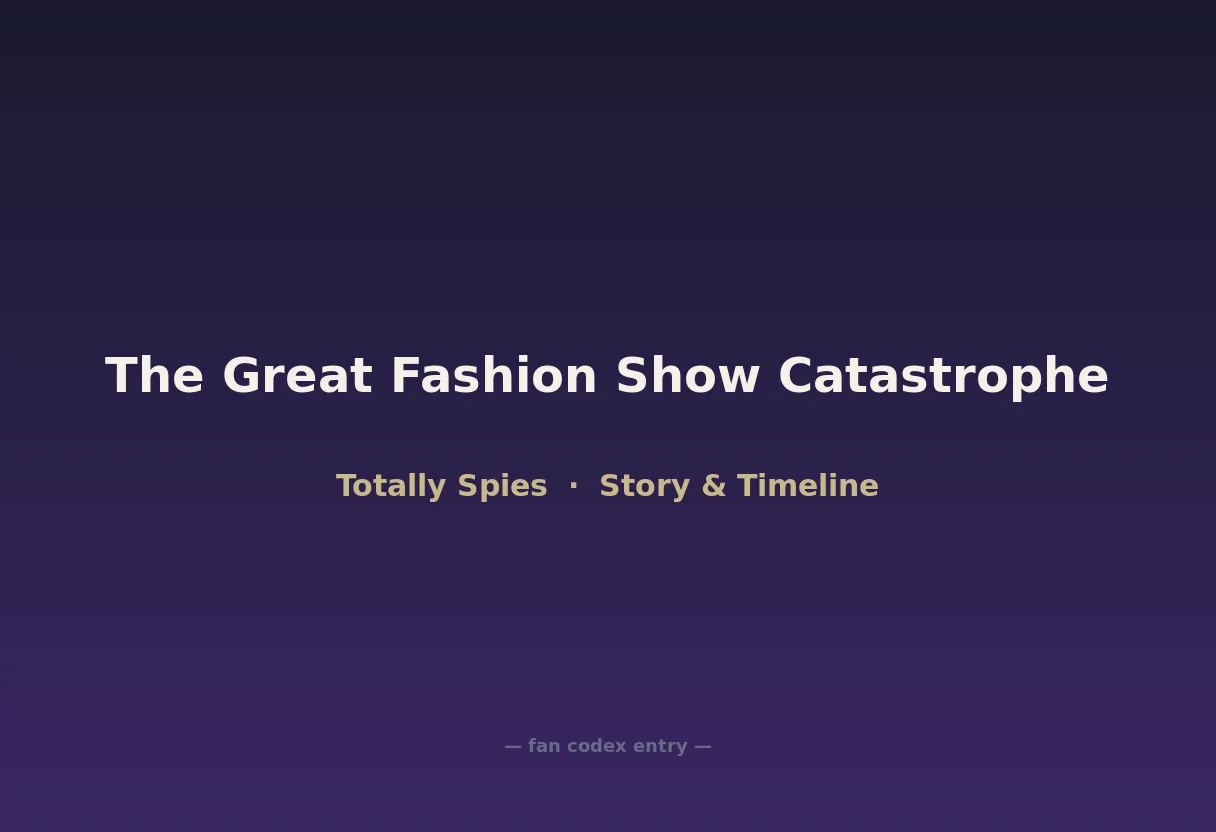 The Great Fashion Show Catastrophe

Totally Spies · Story & Timeline

— fan codex entry —